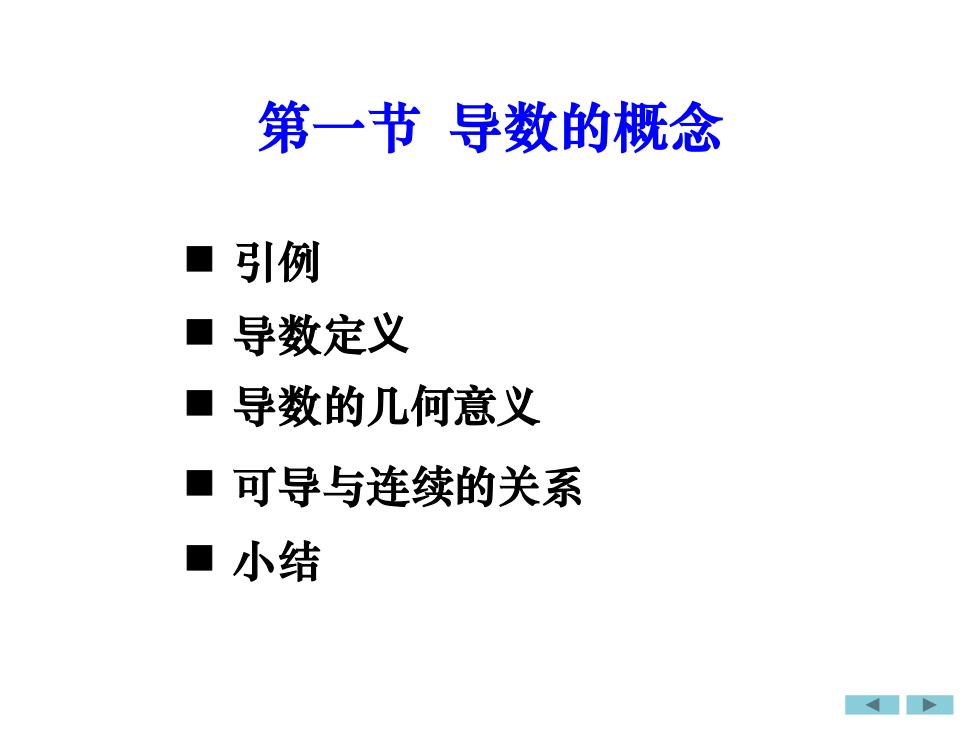 第一节 导数的概念

■ 引例
■ 导数定义
■ 导数的几何意义
■ 可导与连续的关系
■ 小结